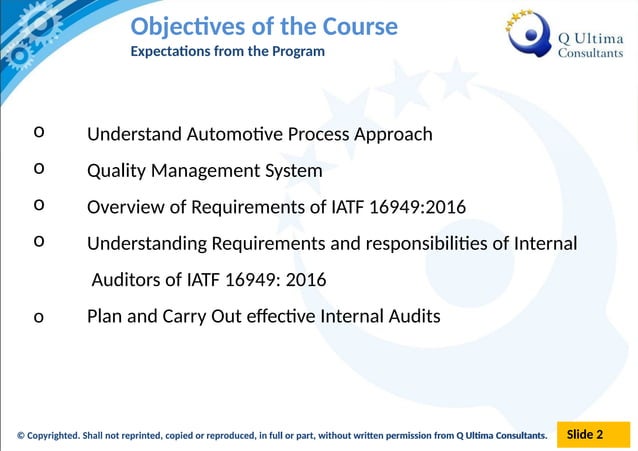 Objectives of the Course
Expectations from the Program

Q Ultima
Consultants

o Understand Automotive Process Approach
o Quality Management System
o Overview of Requirements of IATF 16949:2016
o Understanding Requirements and responsibilities of Internal Auditors of IATF 16949: 2016
o Plan and Carry Out effective Internal Audits

© Copyrighted. Shall not reprinted, copied or reproduced, in full or part, without written permission from Q Ultima Consultants.

Slide 2